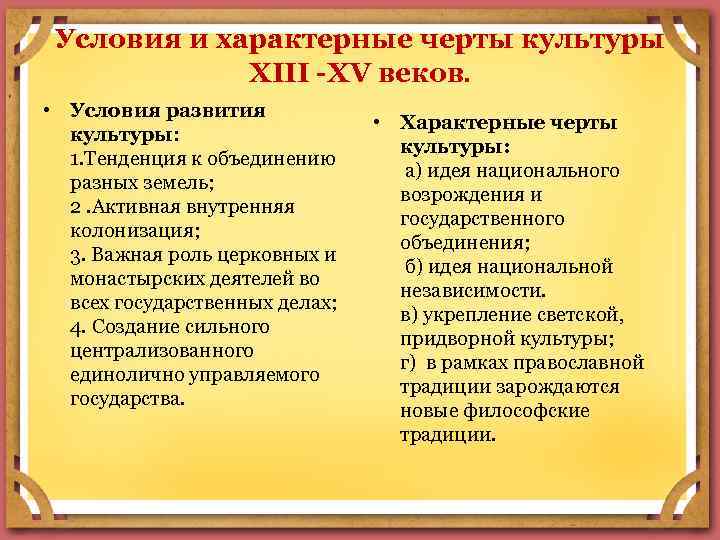 Условия и характерные черты культуры XIII -XV веков.

• Условия развития культуры:
1.Тенденция к объединению разных земель;
2 .Активная внутренняя колонизация;
3. Важная роль церковных и монастырских деятелей во всех государственных делах;
4. Создание сильного централизованного единолично управляемого государства.

• Характерные черты культуры:
а) идея национального возрождения и государственного объединения;
б) идея национальной независимости.
в) укрепление светской, придворной культуры;
г) в рамках православной традиции зарождаются новые философские традиции.